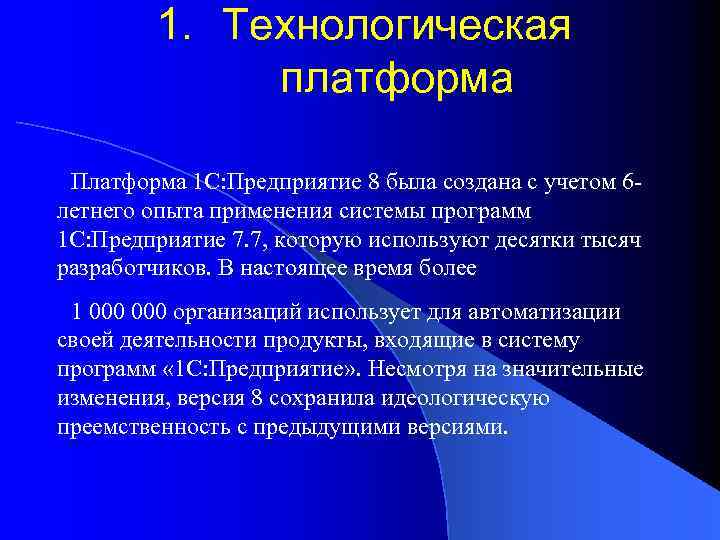 1. Технологическая платформа

Платформа 1С:Предприятие 8 была создана с учетом 6-летнего опыта применения системы программ 1С:Предприятие 7.7, которую используют десятки тысяч разработчиков. В настоящее время более

1 000 000 организаций использует для автоматизации своей деятельности продукты, входящие в систему программ «1С:Предприятие». Несмотря на значительные изменения, версия 8 сохранила идеологическую преемственность с предыдущими версиями.